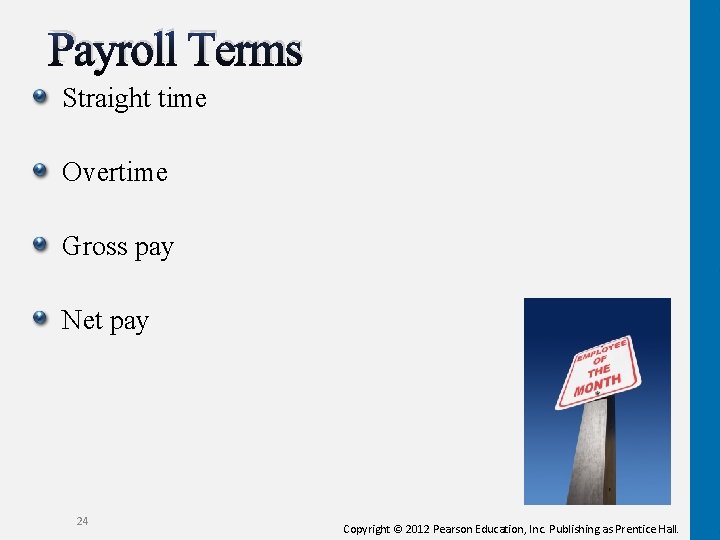 Payroll Terms

Straight time

Overtime

Gross pay

Net pay

EMPLOYEE OF THE MONTH

24

Copyright © 2012 Pearson Education, Inc. Publishing as Prentice Hall.